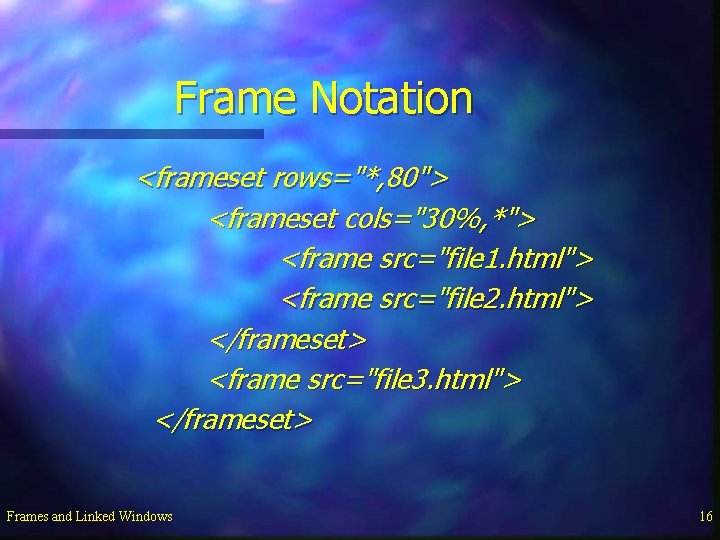 Frame Notation

<frameset rows="*,80">
<frameset cols="30%,*">
<frame src="file1.html">
<frame src="file2.html">
</frameset>
<frame src="file3.html">
</frameset>

Frames and Linked Windows

16